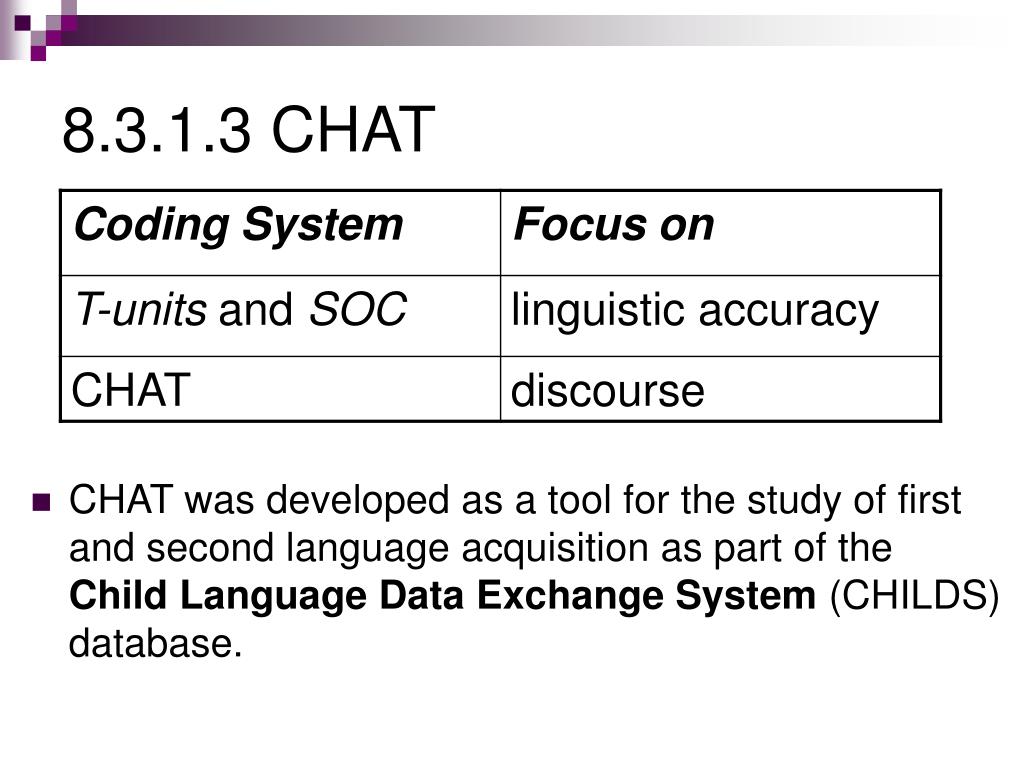 8.3.1.3 CHAT

| Coding System | Focus on |
|---|---|
| T-units and SOC | linguistic accuracy |
| CHAT | discourse |

CHAT was developed as a tool for the study of first and second language acquisition as part of the Child Language Data Exchange System (CHILDS) database.